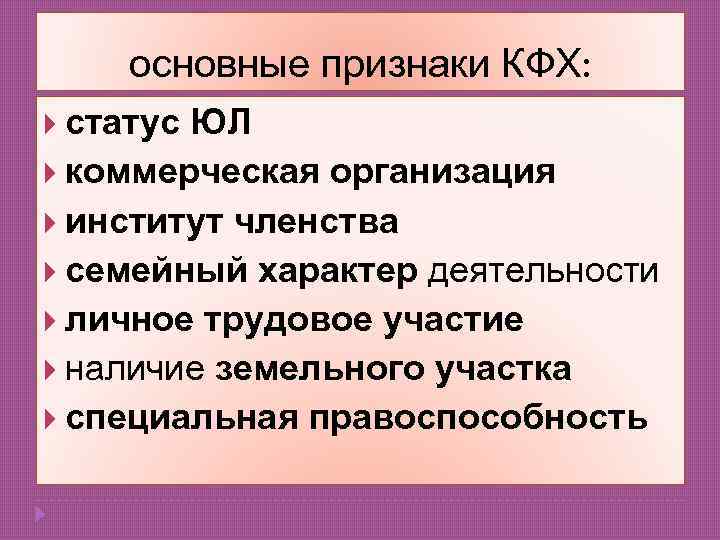 основные признаки КФХ:

статус ЮЛ
коммерческая организация
институт членства
семейный характер деятельности
личное трудовое участие
наличие земельного участка
специальная правоспособность